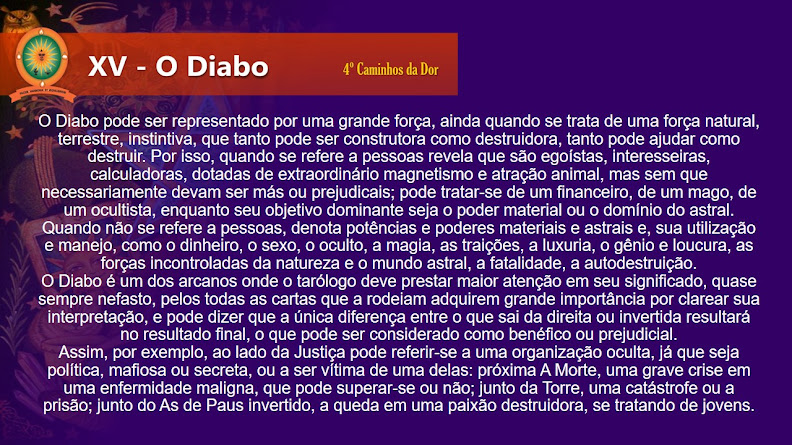 XV - O Diabo

4º Caminhos da Dor

O Diabo pode ser representado por uma grande força, ainda quando se trata de uma força natural, terrestre, instintiva, que tanto pode ser construtora como destruidora, tanto pode ajudar como destruir. Por isso, quando se refere a pessoas revela que são egoístas, interesseiras, calculadoras, dotadas de extraordinário magnetismo e atração animal, mas sem que necessariamente devam ser más ou prejudicais; pode tratar-se de um financeiro, de um mago, de um ocultista, enquanto seu objetivo dominante seja o poder material ou o domínio do astral. Quando não se refere a pessoas, denota potências e poderes materiais e astrais e, sua utilização e manejo, como o dinheiro, o sexo, o oculto, a magia, as traições, a luxuria, o gênio e loucura, as forças incontroladas da natureza e o mundo astral, a fatalidade, a autodestruição.
O Diabo é um dos arcanos onde o tarólogo deve prestar maior atenção em seu significado, quase sempre nefasto, pelos todas as cartas que a rodeiam adquirem grande importância por clarear sua interpretação, e pode dizer que a única diferença entre o que sai da direita ou invertida resultará no resultado final, o que pode ser considerado como benéfico ou prejudicial.
Assim, por exemplo, ao lado da Justiça pode referir-se a uma organização oculta, já que seja política, mafiosa ou secreta, ou a ser vítima de uma delas: próxima A Morte, uma grave crise em uma enfermidade maligna, que pode superar-se ou não; junto da Torre, uma catástrofe ou a prisão; junto do As de Paus invertido, a queda em uma paixão destruidora, se tratando de jovens.